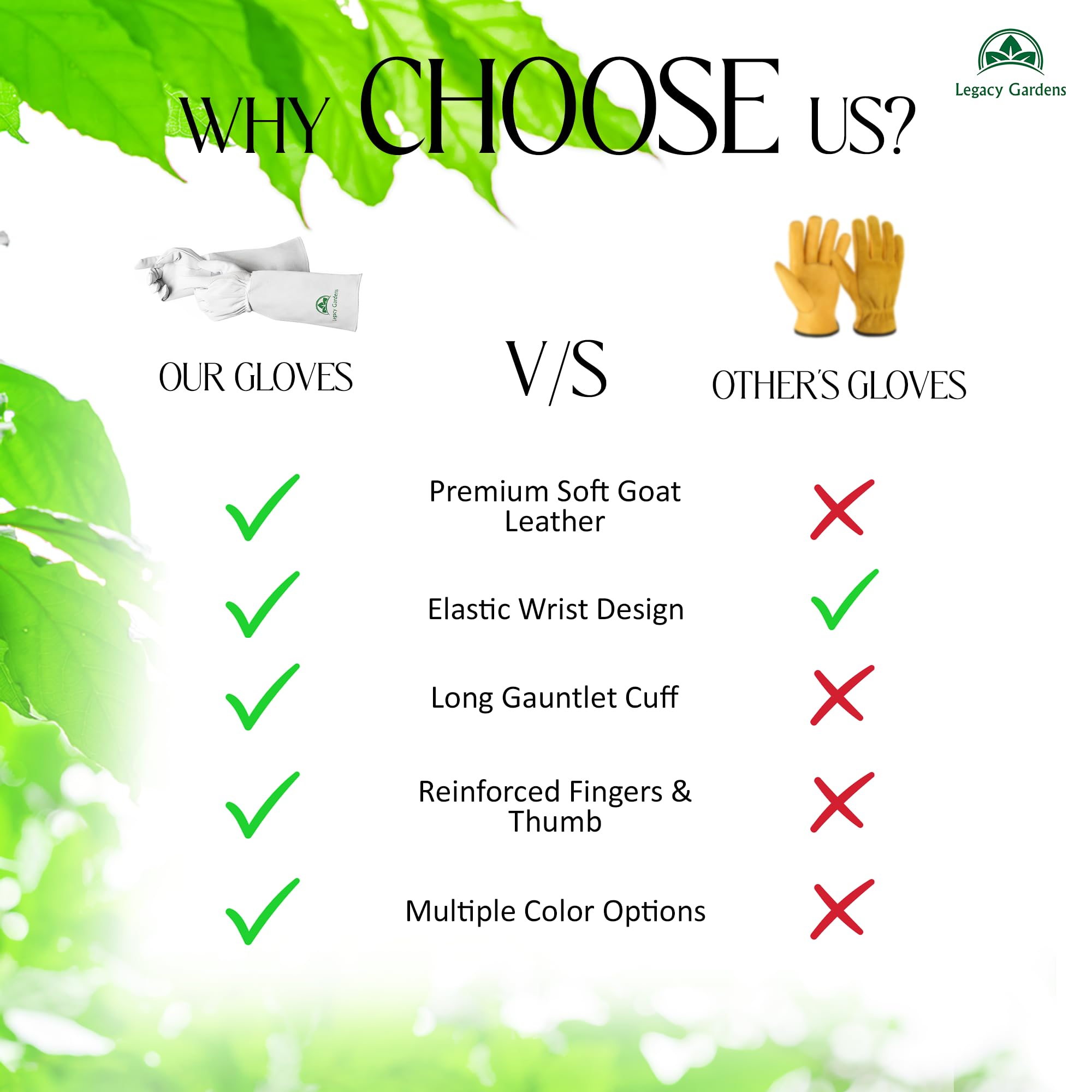 WHY CHOOSE US?

Legacy Gardens

Legacy Gardens

OUR GLOVES

V/S

OTHER'S GLOVES

Premium Soft Goat Leather

Elastic Wrist Design

Long Gauntlet Cuff

Reinforced Fingers & Thumb

Multiple Color Options